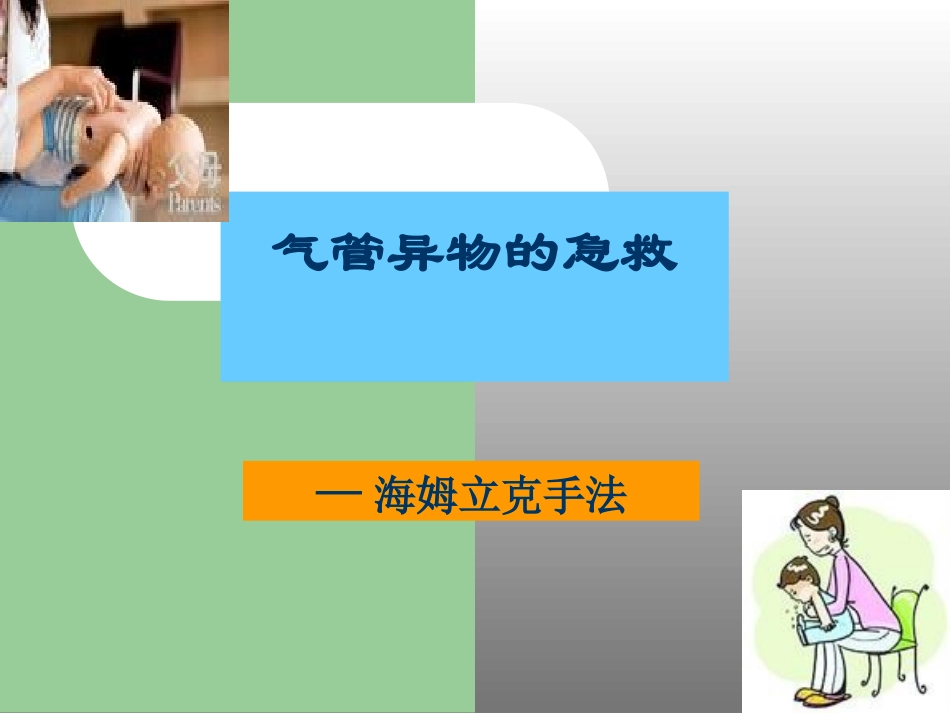 父母
Parents

气管异物的急救

— 海姆立克手法